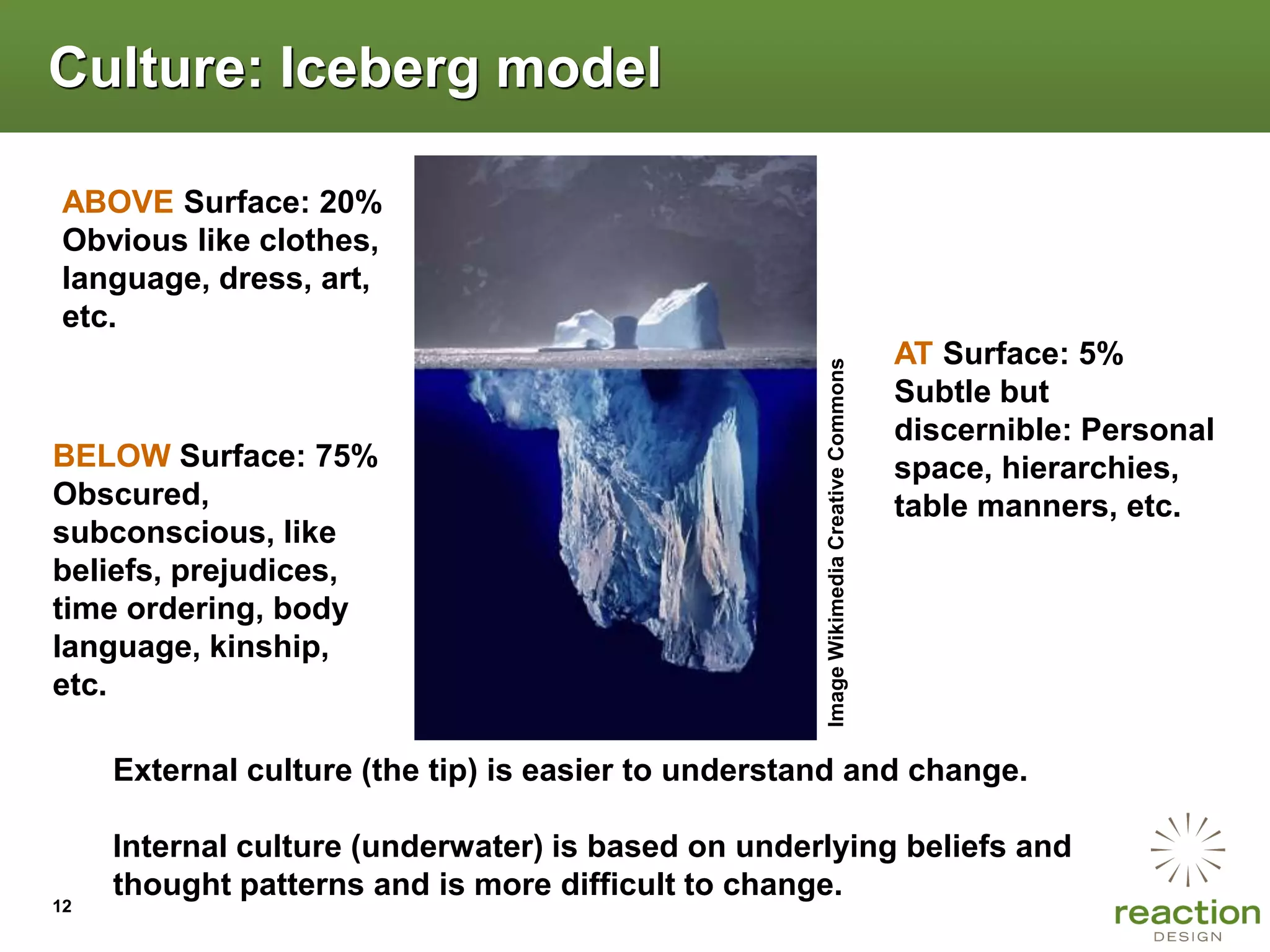 Culture: Iceberg model

ABOVE Surface: 20%
Obvious like clothes, language, dress, art, etc.

BELOW Surface: 75%
Obscured, subconscious, like beliefs, prejudices, time ordering, body language, kinship, etc.

Image Wikimedia Creative Commons

AT Surface: 5%
Subtle but discernible: Personal space, hierarchies, table manners, etc.

External culture (the tip) is easier to understand and change.

Internal culture (underwater) is based on underlying beliefs and thought patterns and is more difficult to change.

12

reaction
DESIGN